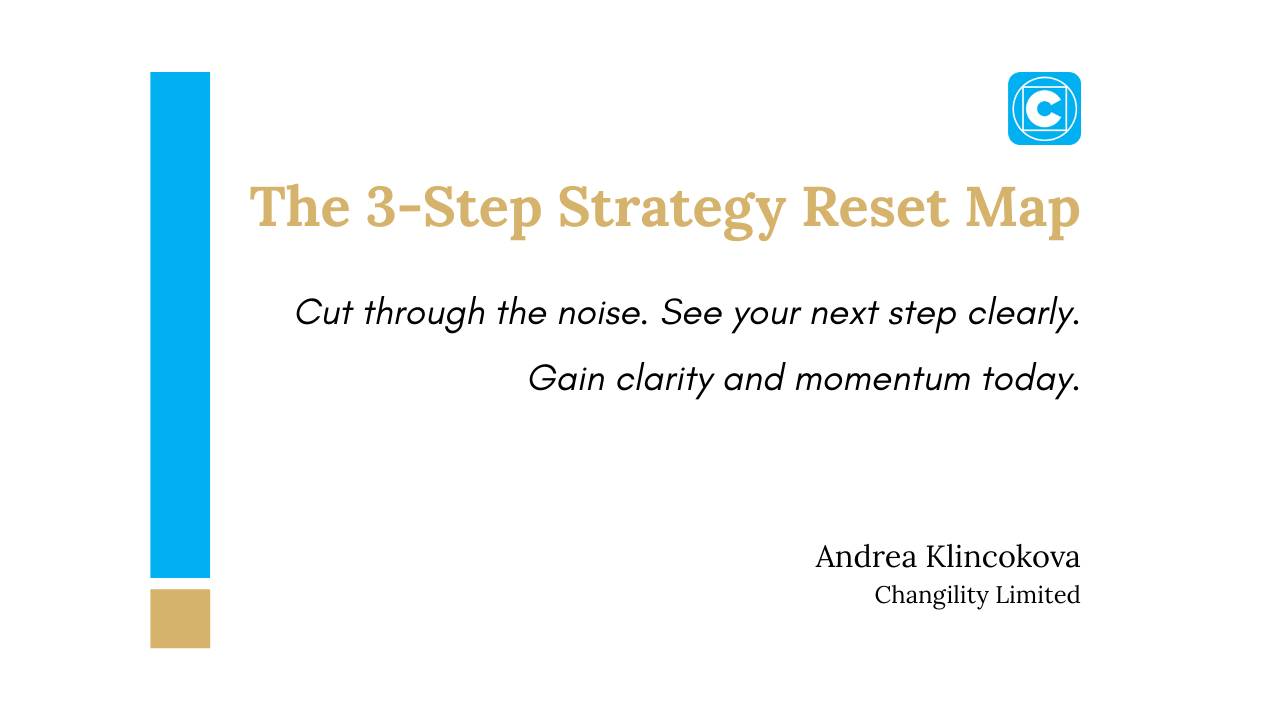 C

The 3-Step Strategy Reset Map

Cut through the noise. See your next step clearly.

Gain clarity and momentum today.

Andrea Klincokova
Changility Limited